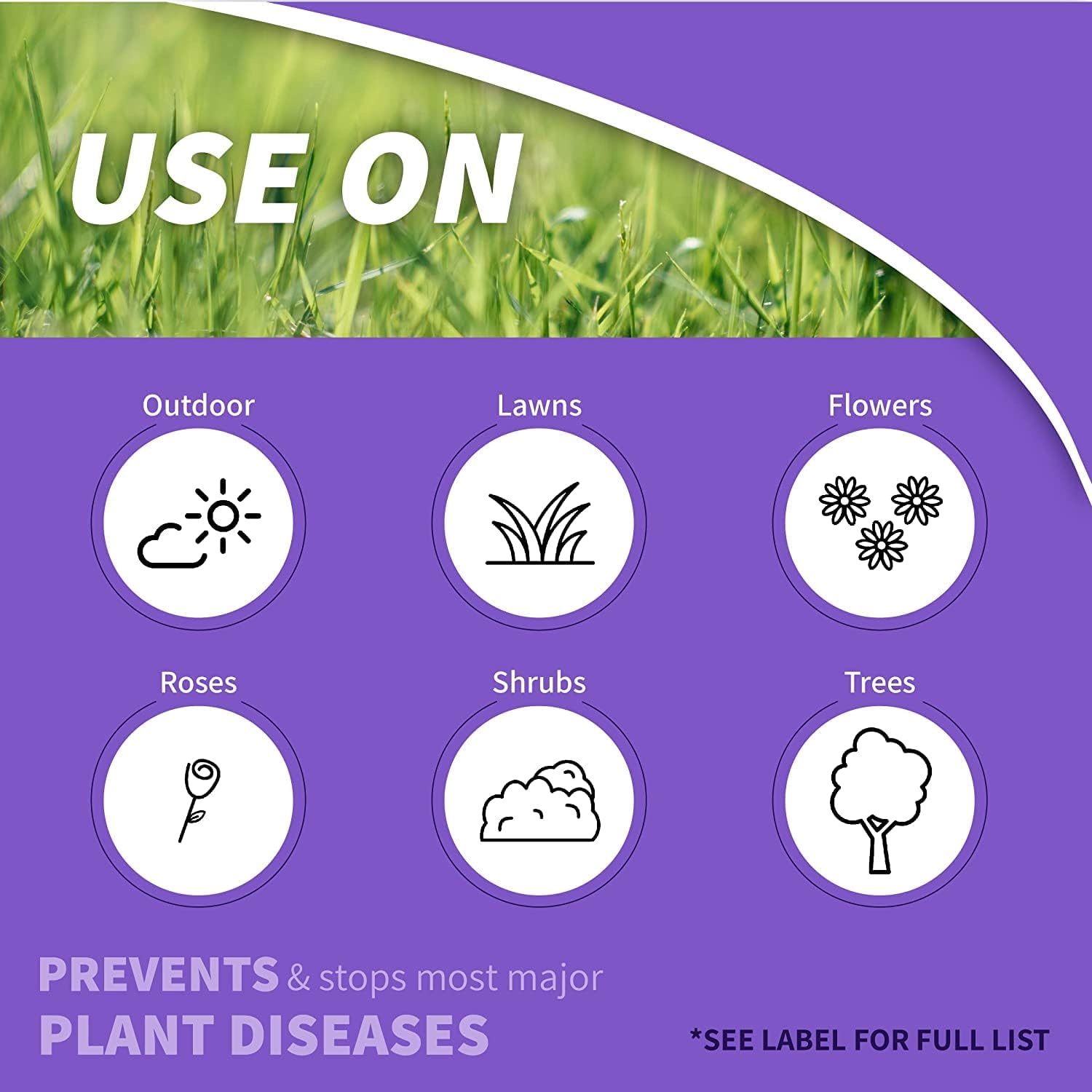 USE ON

Outdoor

Lawns

Flowers

Roses

Shrubs

Trees

PREVENTS & stops most major PLANT DISEASES

*SEE LABEL FOR FULL LIST